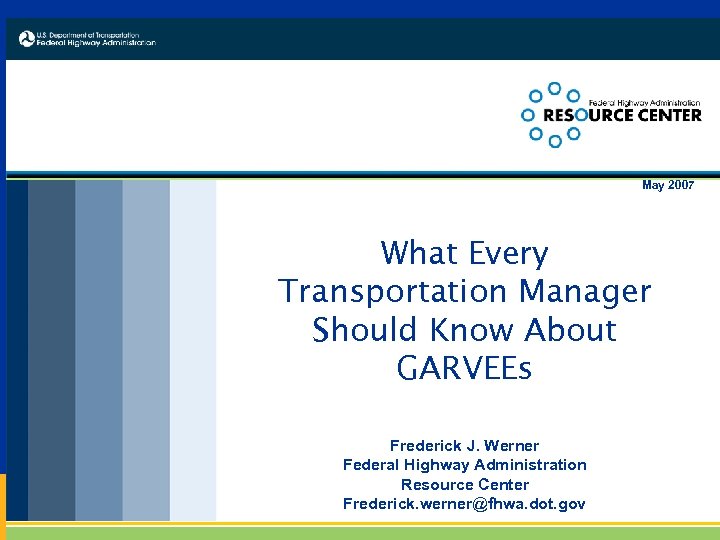 U.S. Department of Transportation
Federal Highway Administration

Federal Highway Administration
RESOURCE CENTER

May 2007

What Every Transportation Manager Should Know About GARVEEs

Frederick J. Werner
Federal Highway Administration
Resource Center
Frederick.werner@fhwa.dot.gov